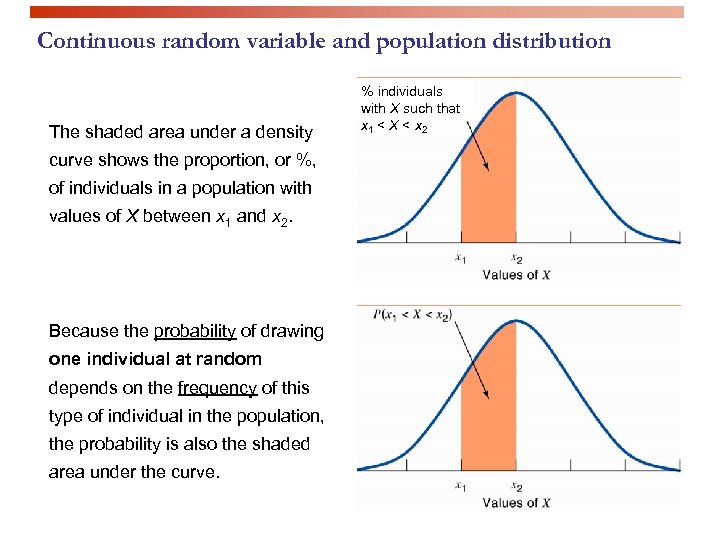 Continuous random variable and population distribution

The shaded area under a density curve shows the proportion, or %, of individuals in a population with values of $X$ between $x_1$ and $x_2$.

% individuals with $X$ such that $x_1 < X < x_2$

$x_1$ $x_2$
Values of $X$

Because the probability of drawing one individual at random depends on the frequency of this type of individual in the population, the probability is also the shaded area under the curve.

$P(x_1 < X < x_2)$

$x_1$ $x_2$
Values of $X$